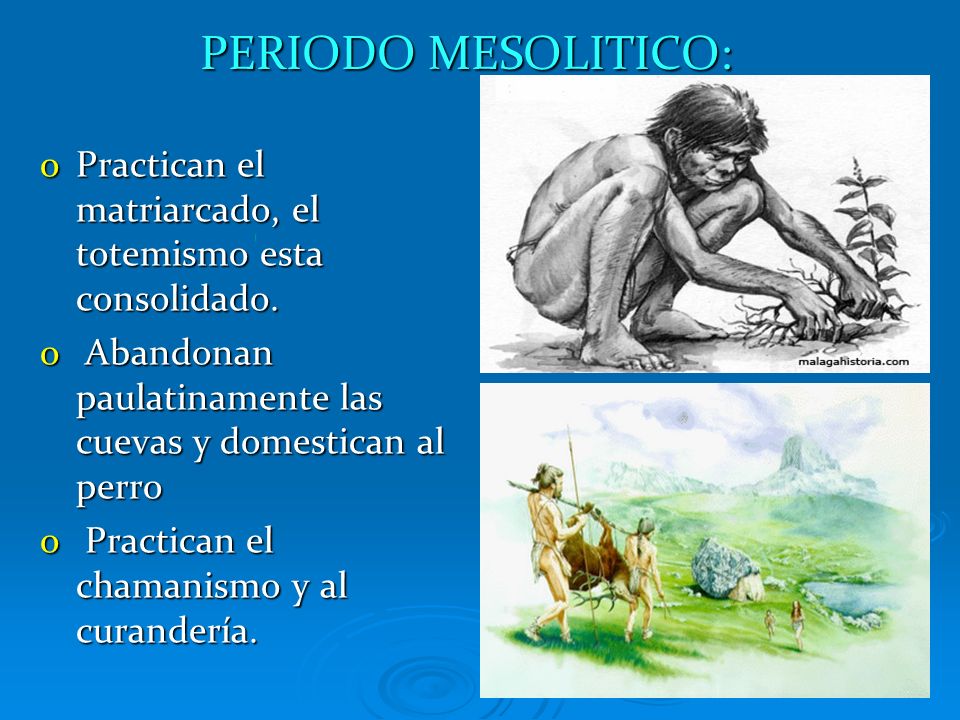 PERIODO MESOLITICO:

o Practican el matriarcado, el totemismo esta consolidado.

o Abandonan paulatinamente las cuevas y domestican al perro

o Practican el chamanismo y al curandería.

malagahistoria.com